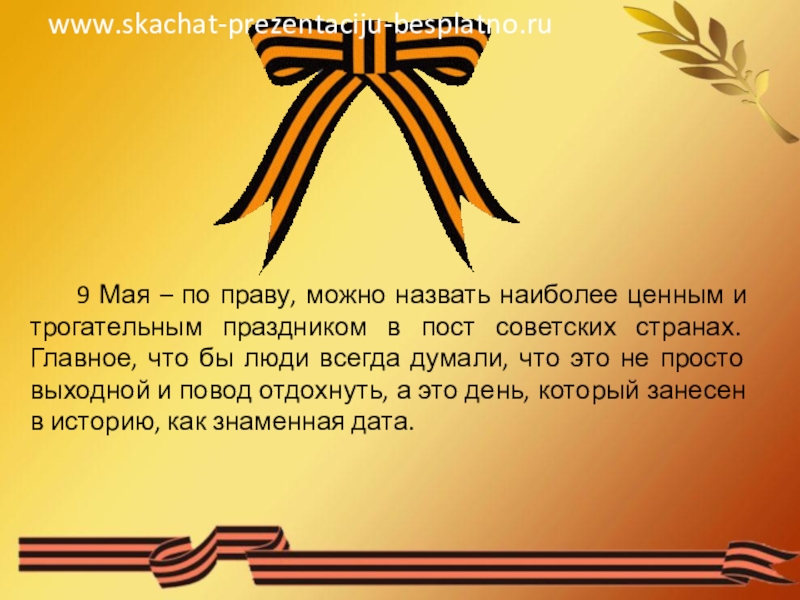 www.skachat-prezentaciju-besplatno.ru

9 Мая – по праву, можно назвать наиболее ценным и трогательным праздником в пост советских странах. Главное, что бы люди всегда думали, что это не просто выходной и повод отдохнуть, а это день, который занесен в историю, как знаменная дата.